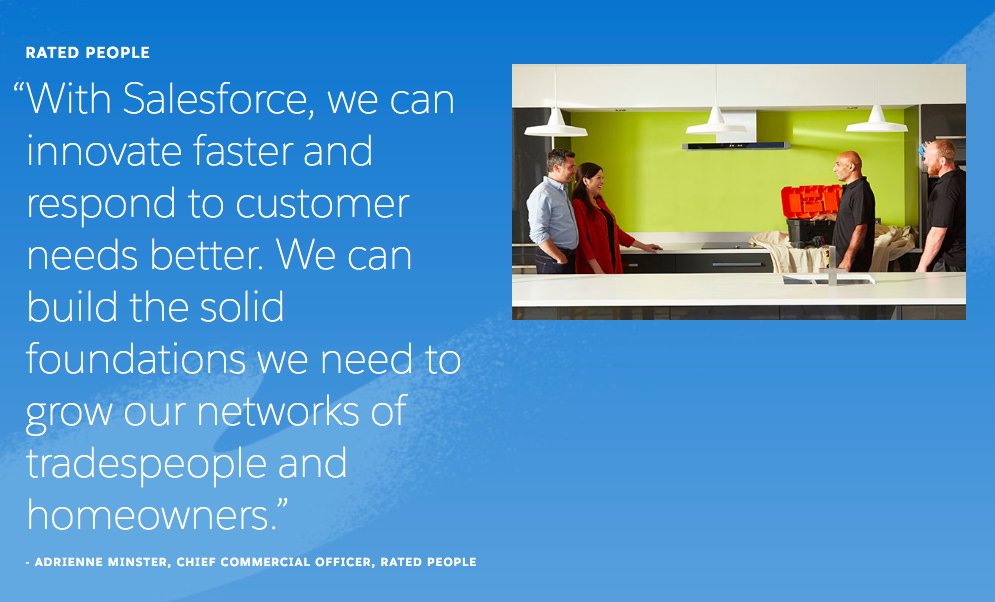 RATED PEOPLE

“With Salesforce, we can innovate faster and respond to customer needs better. We can build the solid foundations we need to grow our networks of tradespeople and homeowners.”

- ADRIENNE MINSTER, CHIEF COMMERCIAL OFFICER, RATED PEOPLE